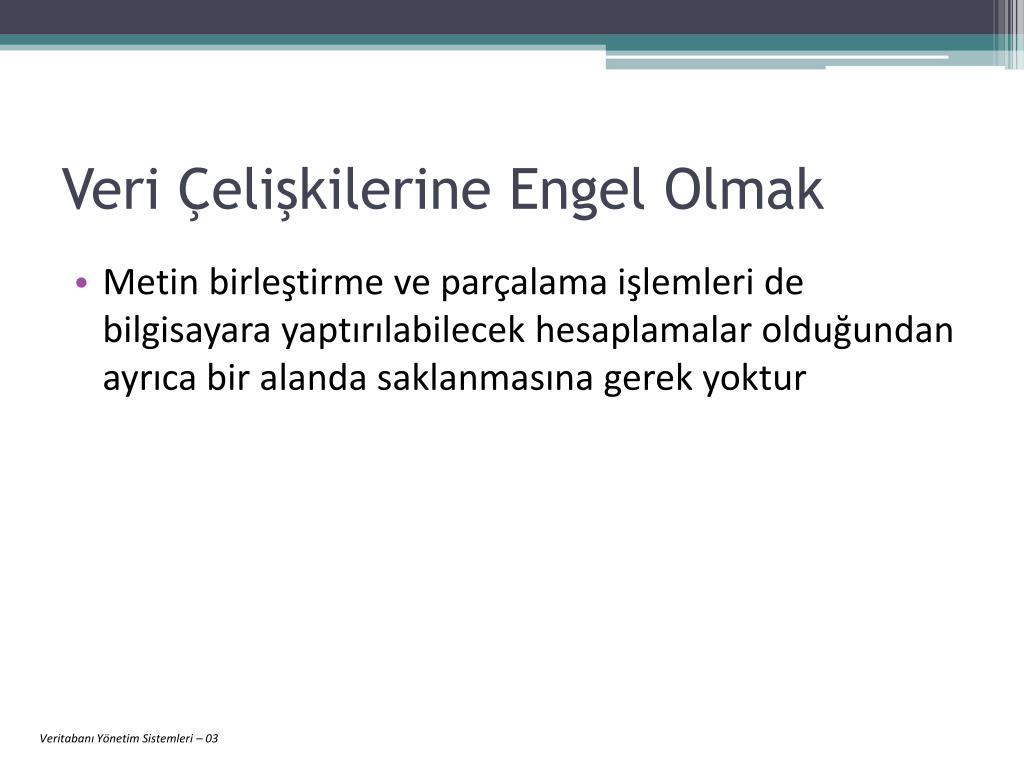 Veri Çelişkilerine Engel Olmak

• Metin birleştirme ve parçalama işlemleri de bilgisayara yaptırılabilecek hesaplamalar olduğundan ayrıca bir alanda saklanmasına gerek yoktur

Veritabanı Yönetim Sistemleri – 03